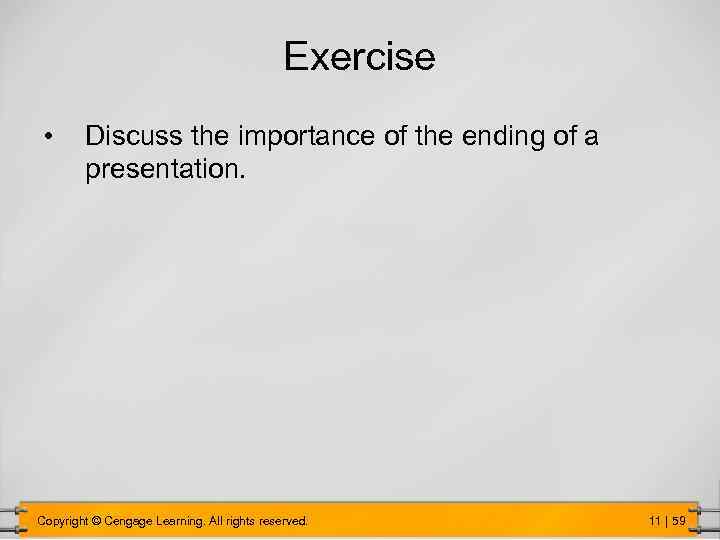 Exercise

• Discuss the importance of the ending of a presentation.

Copyright © Cengage Learning. All rights reserved.

11 | 59